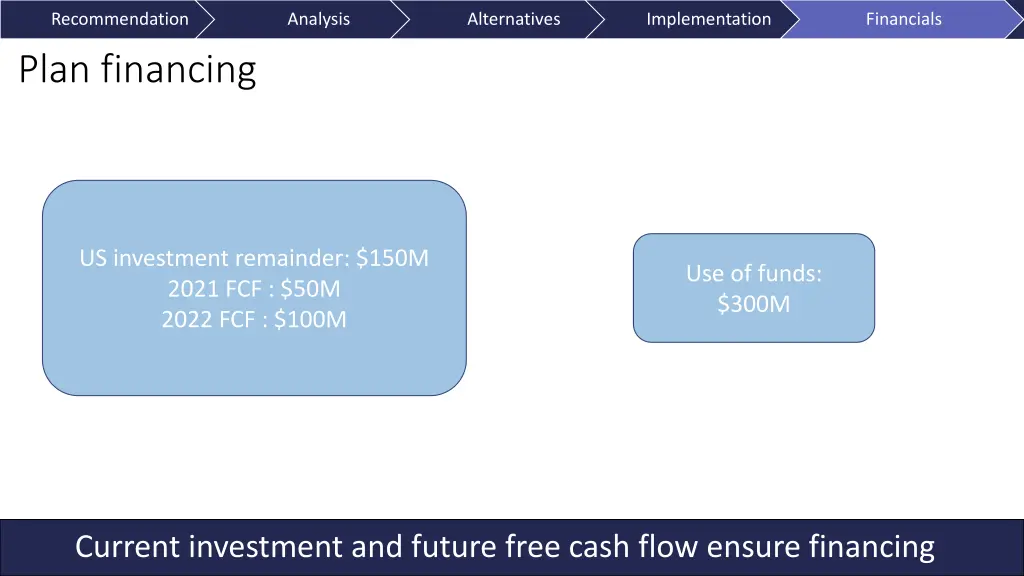 Recommendation Analysis Alternatives Implementation Financials

Plan financing

US investment remainder: \$150M
2021 FCF : \$50M
2022 FCF : \$100M

Use of funds:
\$300M

Current investment and future free cash flow ensure financing